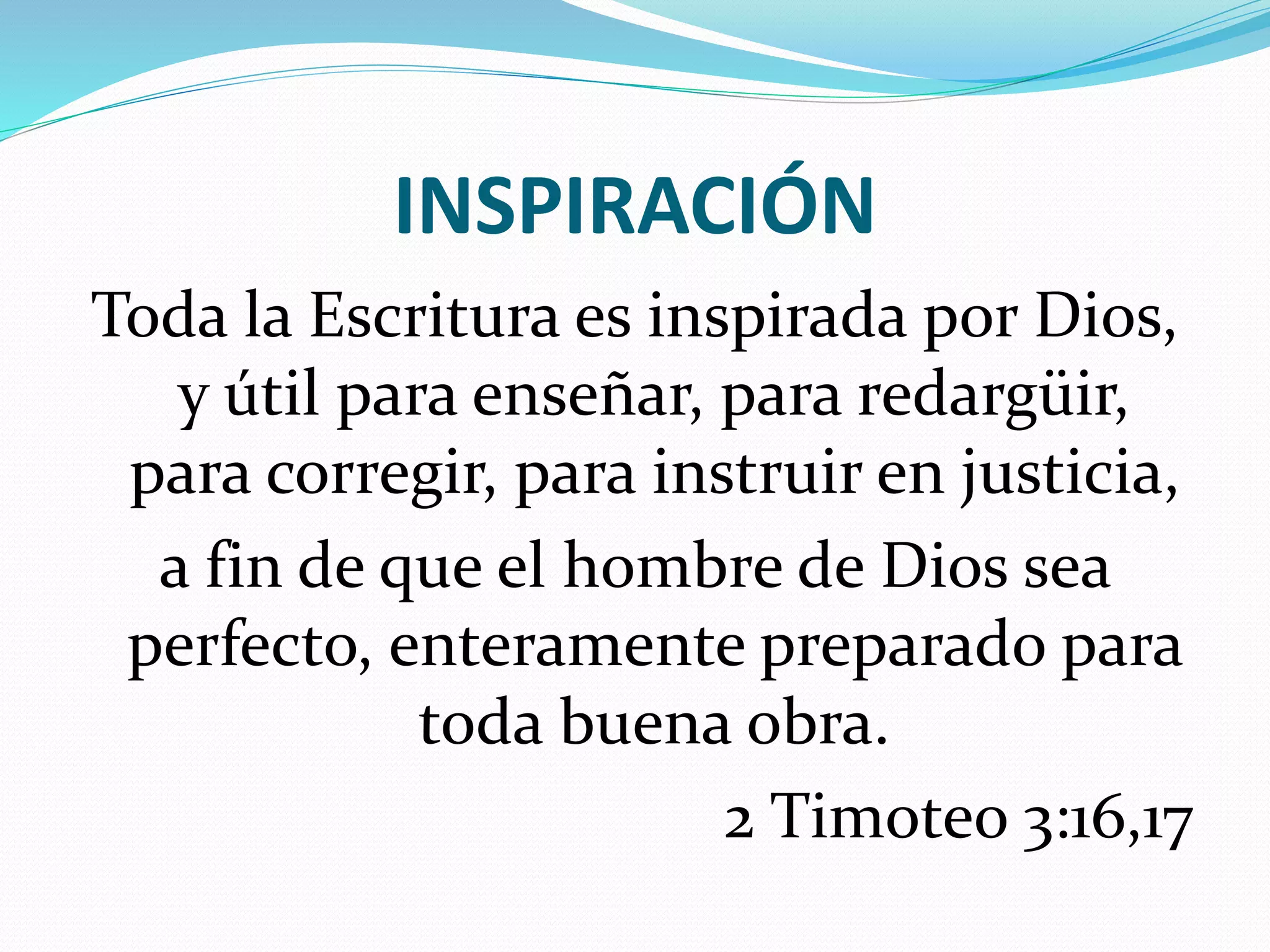 INSPIRACIÓN

Toda la Escritura es inspirada por Dios, y útil para enseñar, para redargüir, para corregir, para instruir en justicia,

a fin de que el hombre de Dios sea perfecto, enteramente preparado para toda buena obra.

2 Timoteo 3:16,17